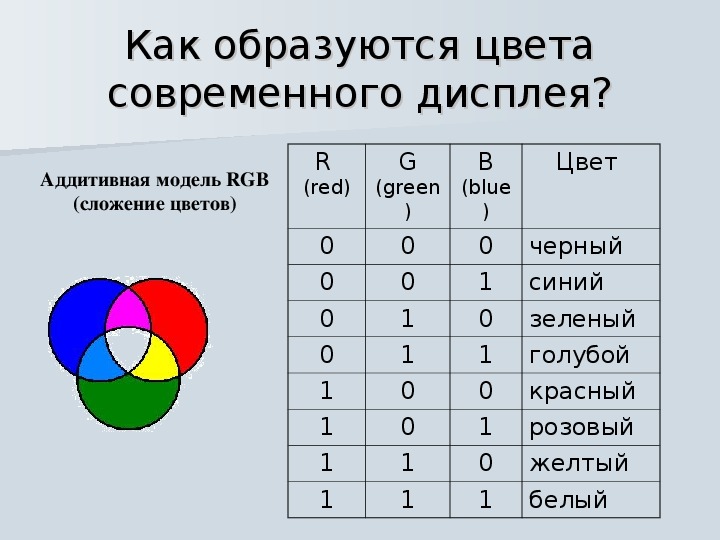 Как образуются цвета современного дисплея?

Аддитивная модель RGB
(сложение цветов)

| R (red) | G (green) | B (blue) | Цвет |
|---|---|---|---|
| 0 | 0 | 0 | черный |
| 0 | 0 | 1 | синий |
| 0 | 1 | 0 | зеленый |
| 0 | 1 | 1 | голубой |
| 1 | 0 | 0 | красный |
| 1 | 0 | 1 | розовый |
| 1 | 1 | 0 | желтый |
| 1 | 1 | 1 | белый |